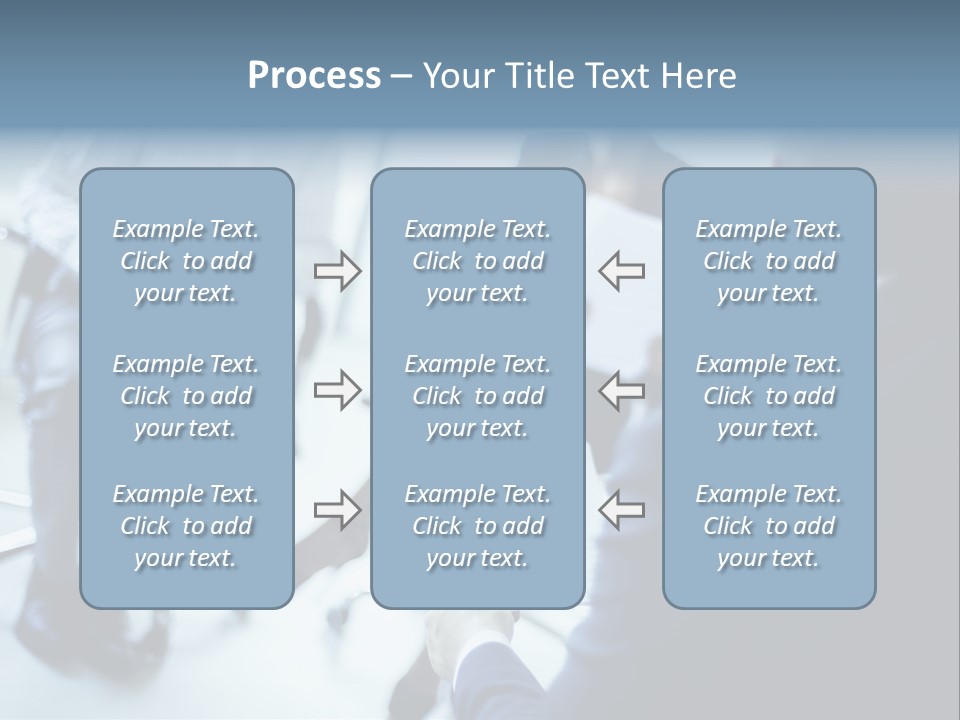 Process – Your Title Text Here

Example Text. Click to add your text.

Example Text. Click to add your text.

Example Text. Click to add your text.

Example Text. Click to add your text.

Example Text. Click to add your text.

Example Text. Click to add your text.

Example Text. Click to add your text.

Example Text. Click to add your text.

Example Text. Click to add your text.